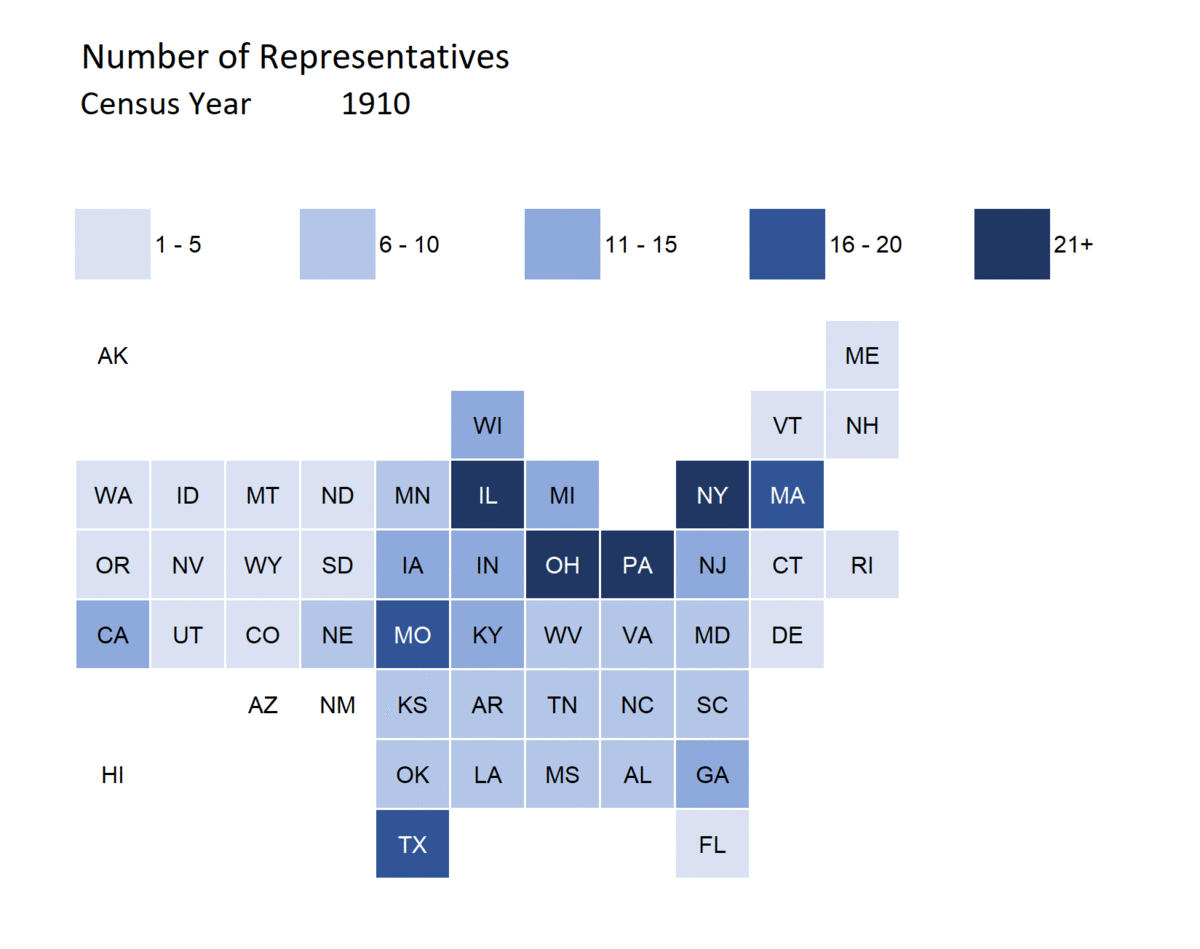 Number of Representatives
Census Year 1910

1 - 5
6 - 10
11 - 15
16 - 20
21+

AK
ME
WI
VT
NH
WA
ID
MT
ND
MN
IL
MI
NY
MA
OR
NV
WY
SD
IA
IN
OH
PA
NJ
CT
RI
CA
UT
CO
NE
MO
KY
WV
VA
MD
DE
AZ
NM
KS
AR
TN
NC
SC
HI
OK
LA
MS
AL
GA
TX
FL